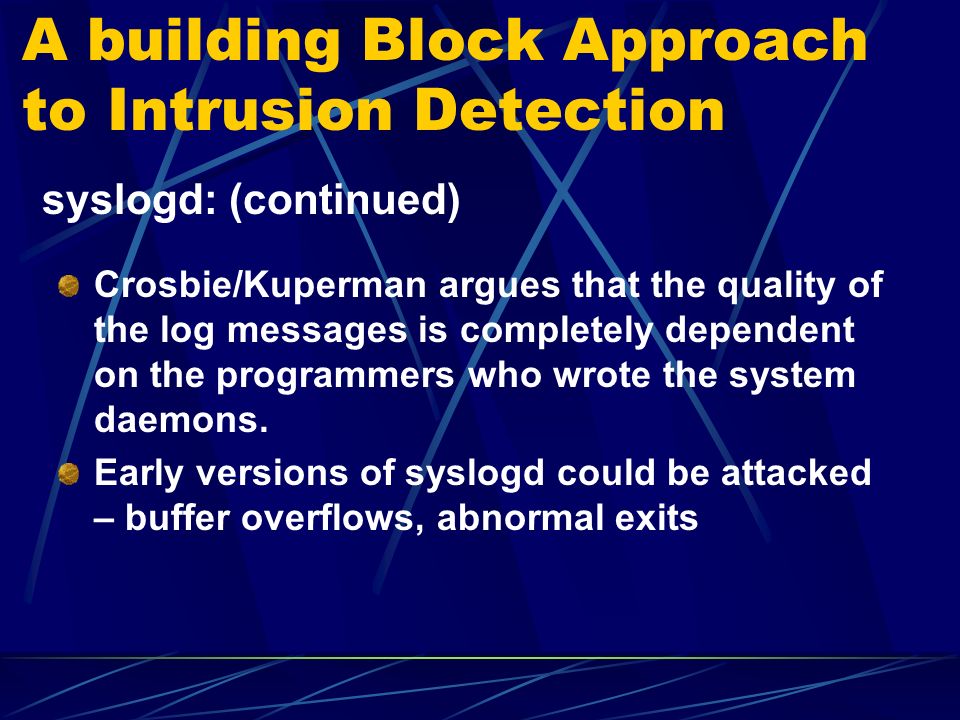 A building Block Approach to Intrusion Detection

syslogd: (continued)

Crosbie/Kuperman argues that the quality of the log messages is completely dependent on the programmers who wrote the system daemons.

Early versions of syslogd could be attacked – buffer overflows, abnormal exits